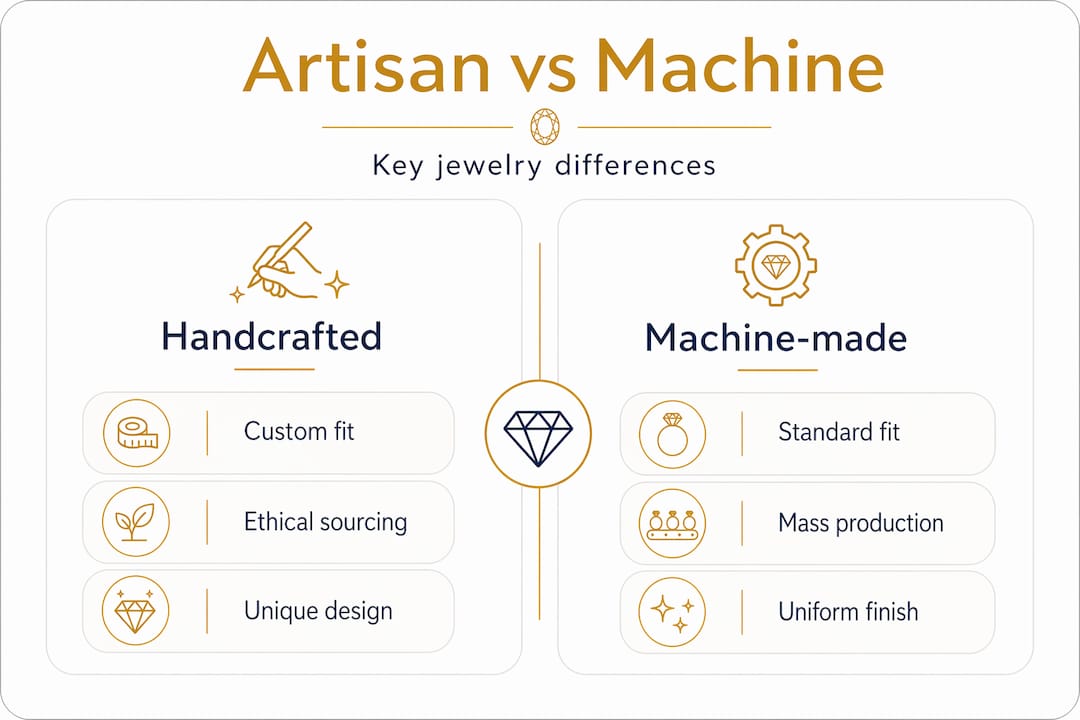 Artisan vs Machine

Key jewelry differences

Handcrafted

Custom fit

Ethical sourcing

Unique design

Machine-made

Standard fit

Mass production

Uniform finish